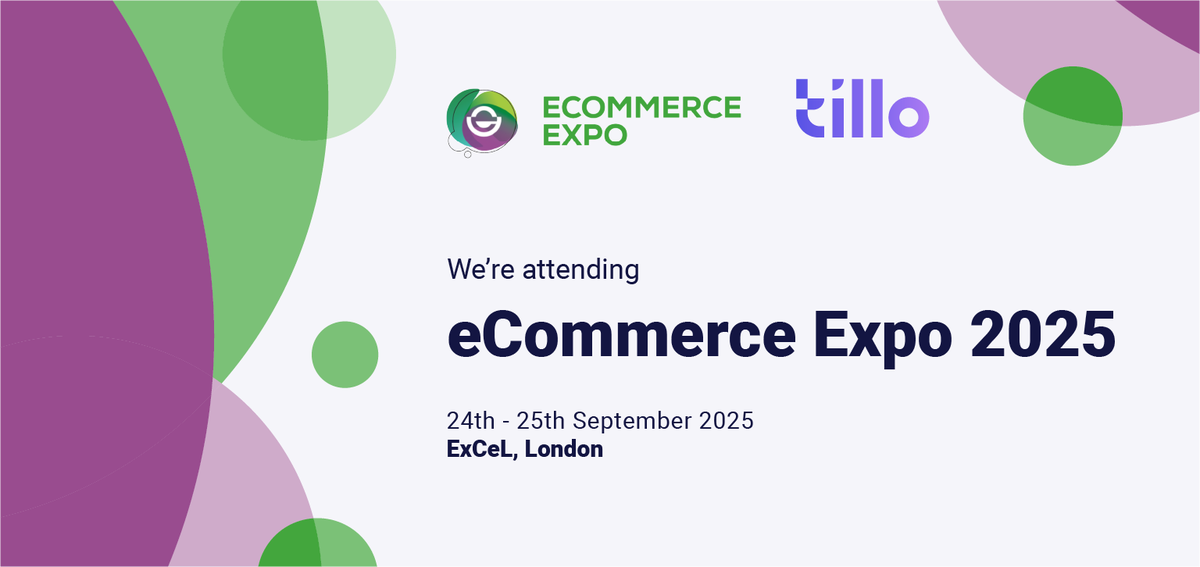 ECOMMERCE EXPO

tillo

We're attending

eCommerce Expo 2025

24th - 25th September 2025
ExCeL, London